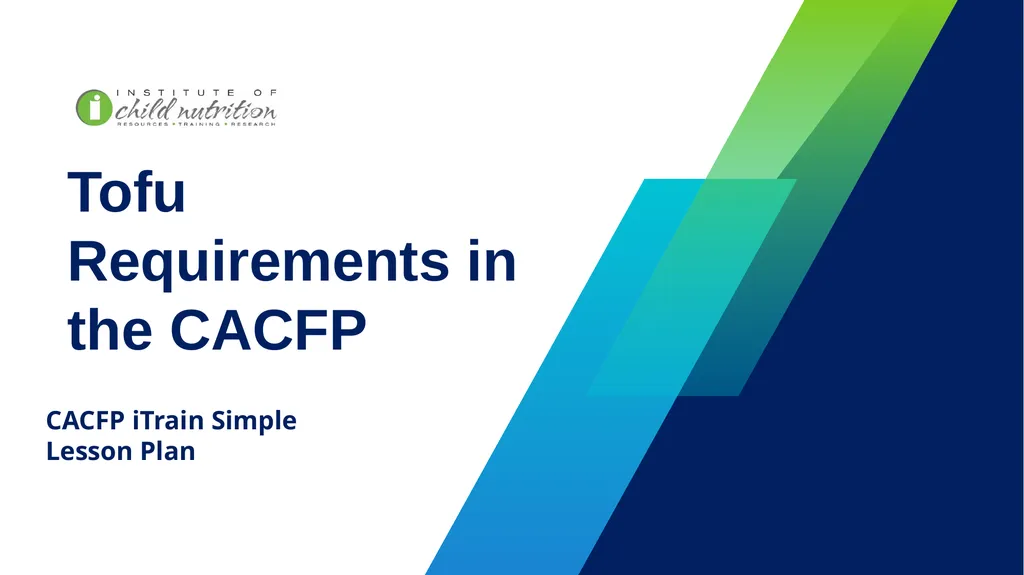 INSTITUTE OF
child nutrition
RESOURCES • TRAINING • RESEARCH

Tofu Requirements in the CACFP

CACFP iTrain Simple Lesson Plan